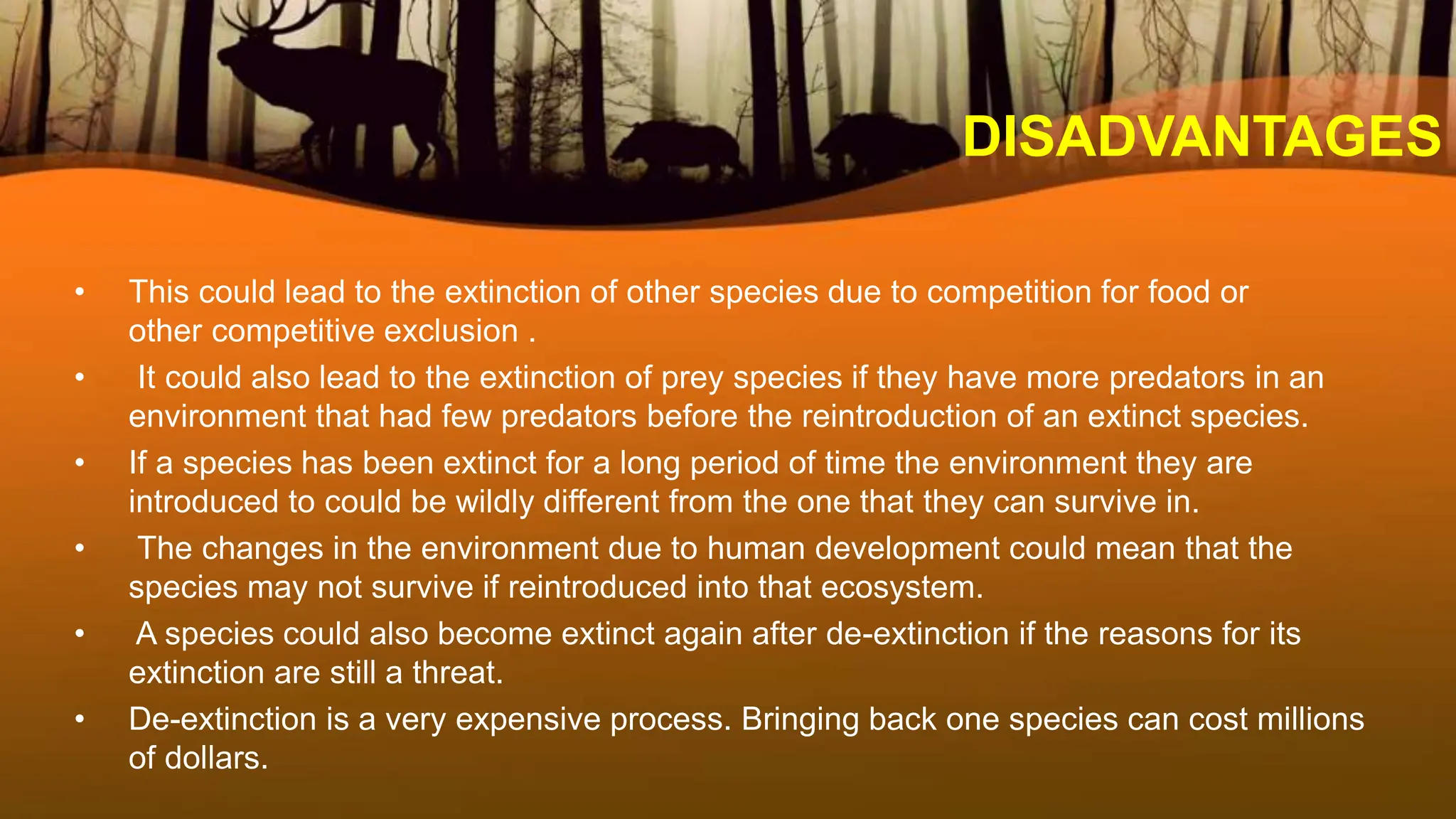 DISADVANTAGES

• This could lead to the extinction of other species due to competition for food or other competitive exclusion .
• It could also lead to the extinction of prey species if they have more predators in an environment that had few predators before the reintroduction of an extinct species.
• If a species has been extinct for a long period of time the environment they are introduced to could be wildly different from the one that they can survive in.
• The changes in the environment due to human development could mean that the species may not survive if reintroduced into that ecosystem.
• A species could also become extinct again after de-extinction if the reasons for its extinction are still a threat.
• De-extinction is a very expensive process. Bringing back one species can cost millions of dollars.